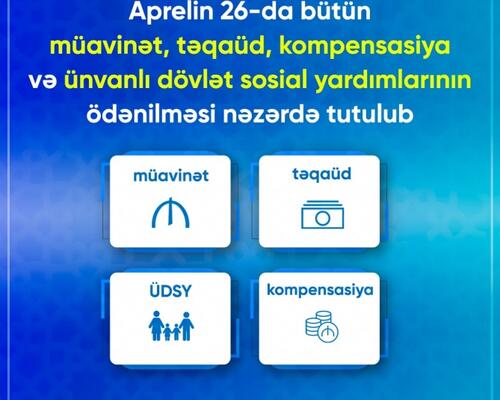 Aprelin 26-da bütün müavinət, təqaüd, kompensasiya və ünvanlı dövlət sosial yardımlarının ödənilməsi nəzərdə tutulub

müavinət

təqaüd

ÜDSY

kompensasiya